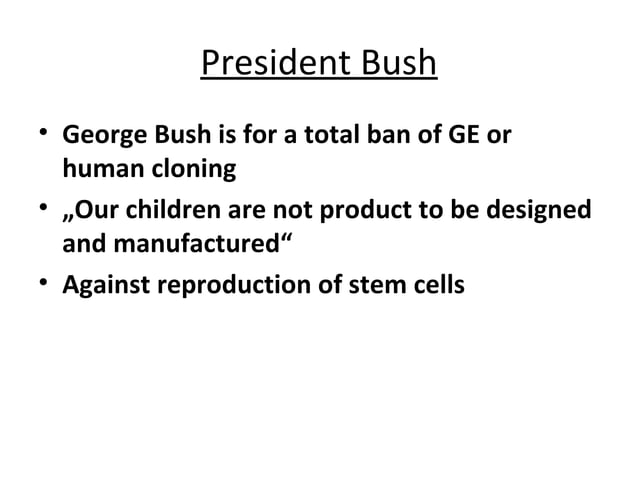 President Bush

• George Bush is for a total ban of GE or human cloning
• „Our children are not product to be designed and manufactured“
• Against reproduction of stem cells